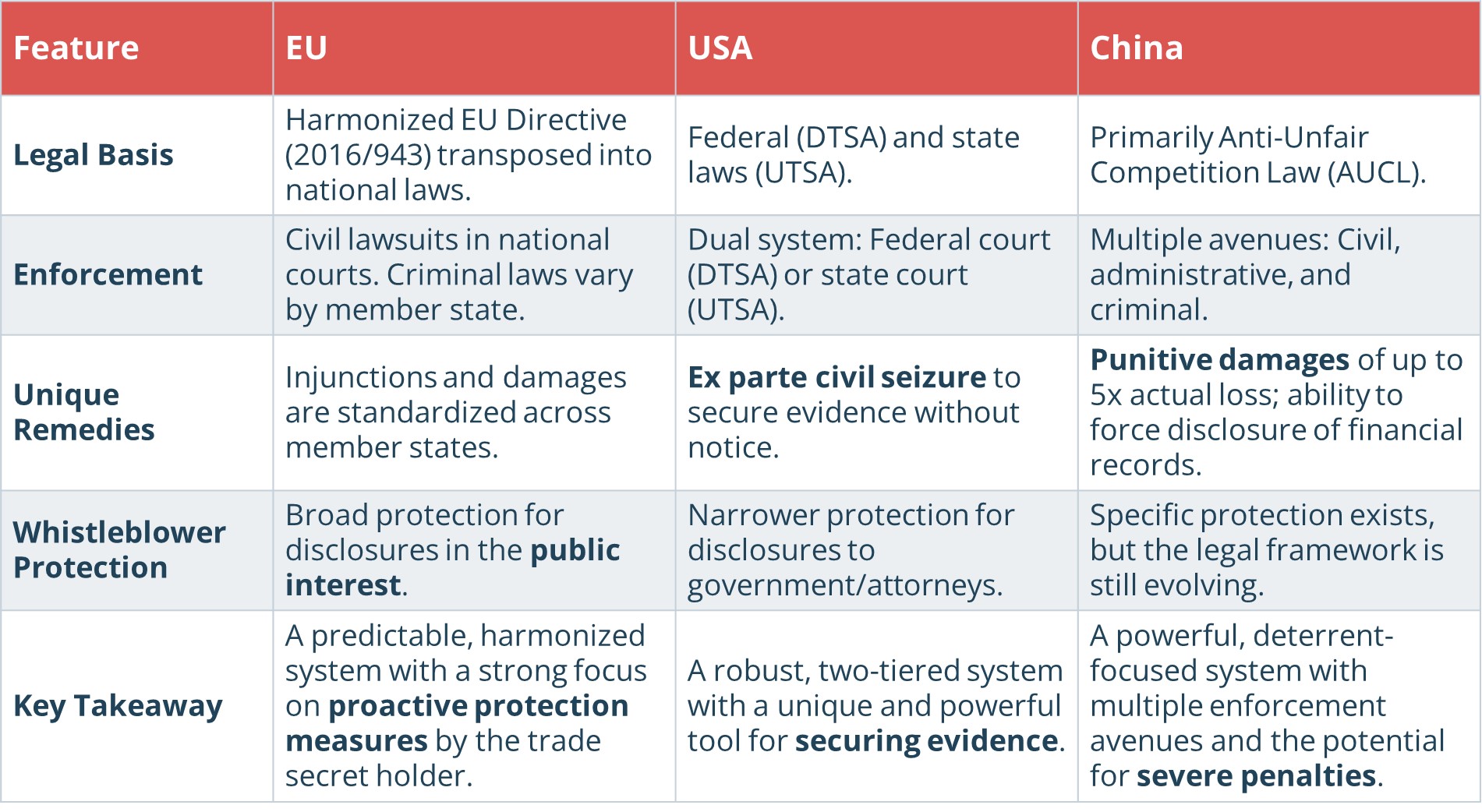 | Feature | EU | USA | China |
|---|---|---|---|
| Legal Basis | Harmonized EU Directive (2016/943) transposed into national laws. | Federal (DTSA) and state laws (UTSA). | Primarily Anti-Unfair Competition Law (AUCL). |
| Enforcement | Civil lawsuits in national courts. Criminal laws vary by member state. | Dual system: Federal court (DTSA) or state court (UTSA). | Multiple avenues: Civil, administrative, and criminal. |
| Unique Remedies | Injunctions and damages are standardized across member states. | Ex parte civil seizure to secure evidence without notice. | Punitive damages of up to 5x actual loss; ability to force disclosure of financial records. |
| Whistleblower Protection | Broad protection for disclosures in the public interest. | Narrower protection for disclosures to government/attorneys. | Specific protection exists, but the legal framework is still evolving. |
| Key Takeaway | A predictable, harmonized system with a strong focus on proactive protection measures by the trade secret holder. | A robust, two-tiered system with a unique and powerful tool for securing evidence. | A powerful, deterrent-focused system with multiple enforcement avenues and the potential for severe penalties. |